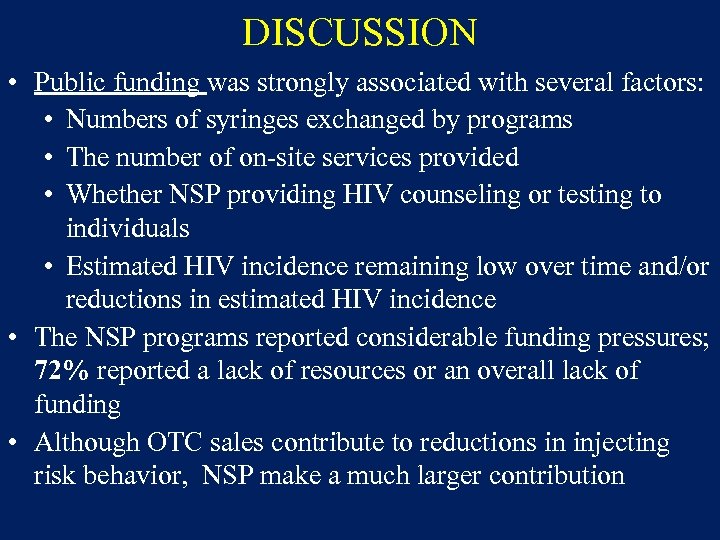 DISCUSSION

• Public funding was strongly associated with several factors:
  • Numbers of syringes exchanged by programs
  • The number of on-site services provided
  • Whether NSP providing HIV counseling or testing to individuals
  • Estimated HIV incidence remaining low over time and/or reductions in estimated HIV incidence
• The NSP programs reported considerable funding pressures; 72% reported a lack of resources or an overall lack of funding
• Although OTC sales contribute to reductions in injecting risk behavior, NSP make a much larger contribution